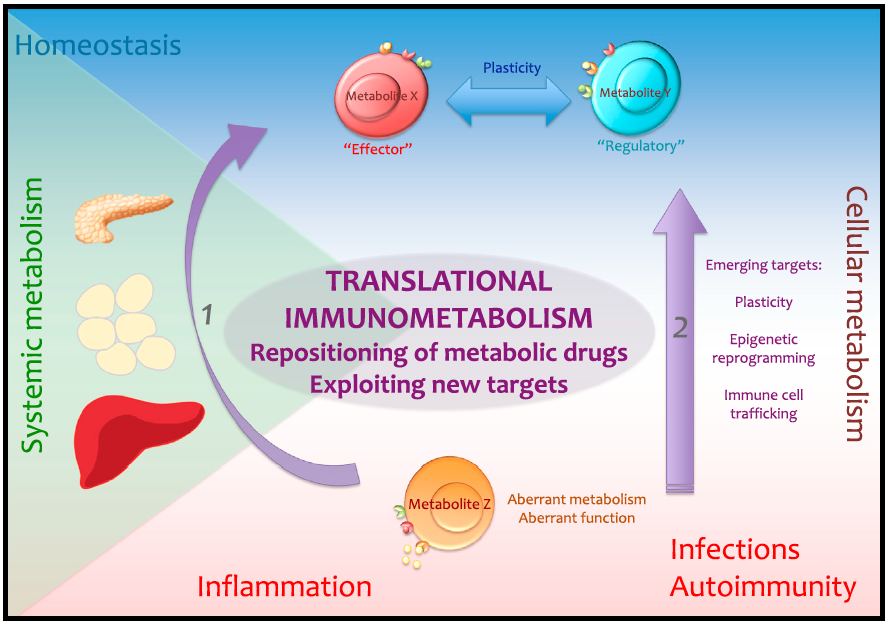 Homeostasis

Metabolite X
"Effector"

Plasticity

Metabolite Y
"Regulatory"

Systemic metabolism

1

TRANSLATIONAL IMMUNOMETABOLISM
Repositioning of metabolic drugs
Exploiting new targets

2

Emerging targets:
Plasticity
Epigenetic reprogramming
Immune cell trafficking

Cellular metabolism

Metabolite Z
Aberrant metabolism
Aberrant function

Inflammation

Infections
Autoimmunity